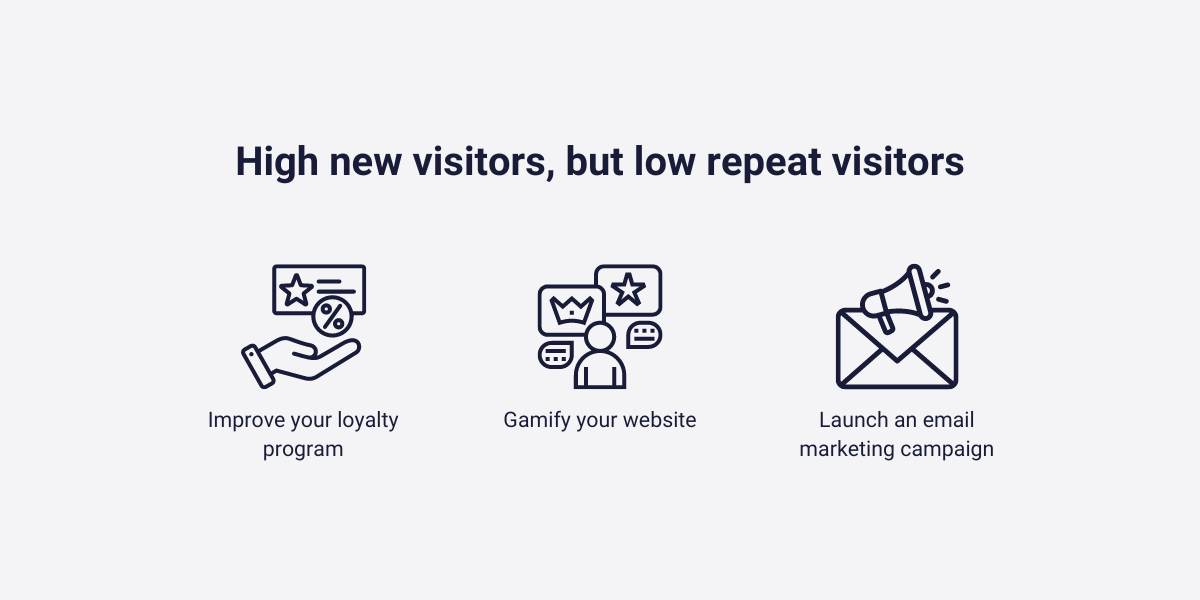 High new visitors, but low repeat visitors

Improve your loyalty program

Gamify your website

Launch an email marketing campaign